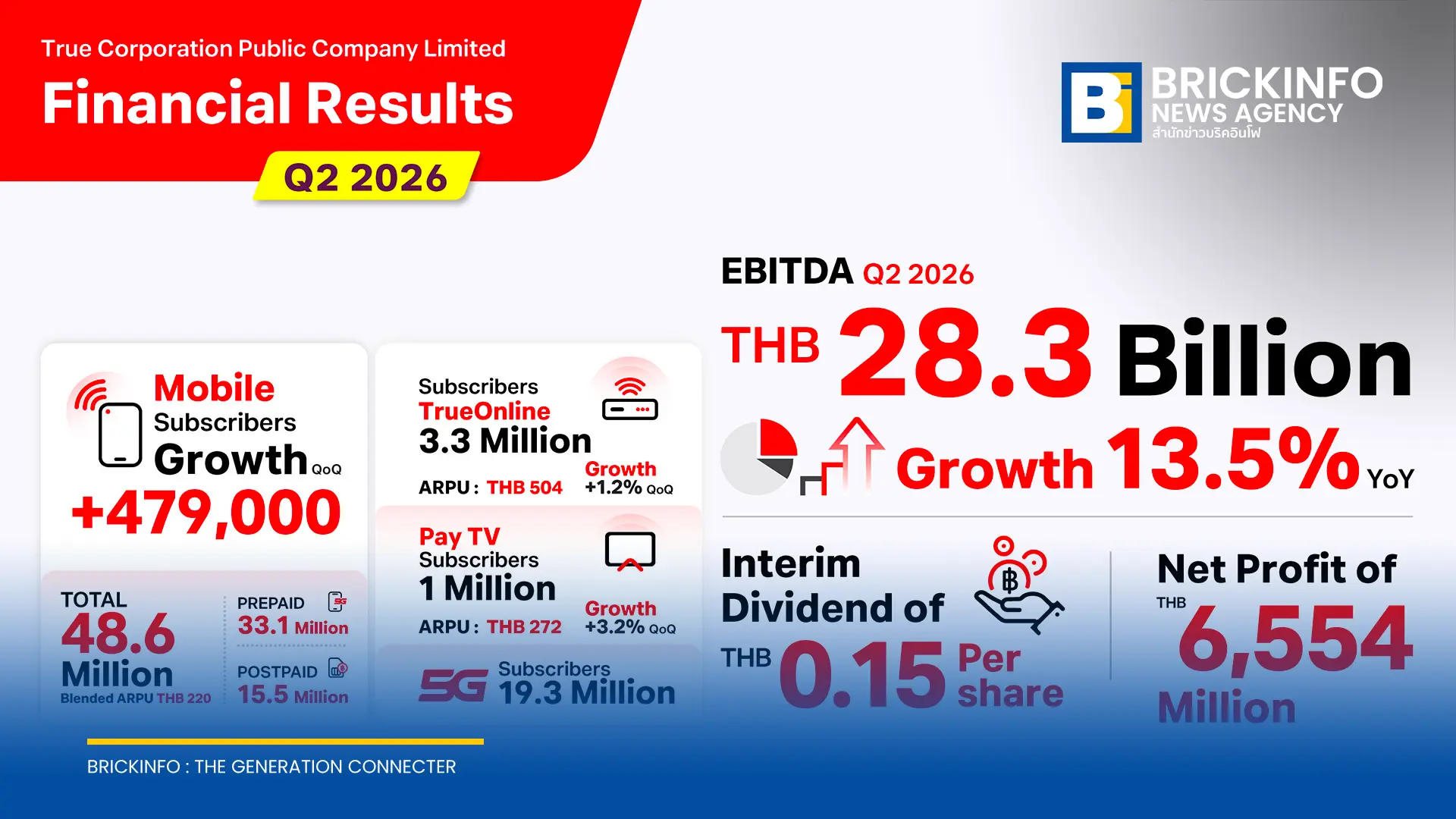 True Corporation Public Company Limited
Financial Results
Q2 2026

BRICKINFO
NEWS AGENCY
สำนักข่าวบริคอินโฟ

Mobile Subscribers Growth QoQ
+479,000

TOTAL
48.6 Million
Blended ARPU THB 220

PREPAID
33.1 Million

POSTPAID
15.5 Million

Subscribers
TrueOnline
3.3 Million
ARPU : THB 504
Growth +1.2% QoQ

Pay TV
Subscribers
1 Million
ARPU : THB 272
Growth +3.2% QoQ

5G Subscribers 19.3 Million

EBITDA Q2 2026
THB 28.3 Billion
Growth 13.5% YoY

Interim Dividend of
THB 0.15 Per share

Net Profit of
THB 6,554 Million

BRICKINFO : THE GENERATION CONNECTER